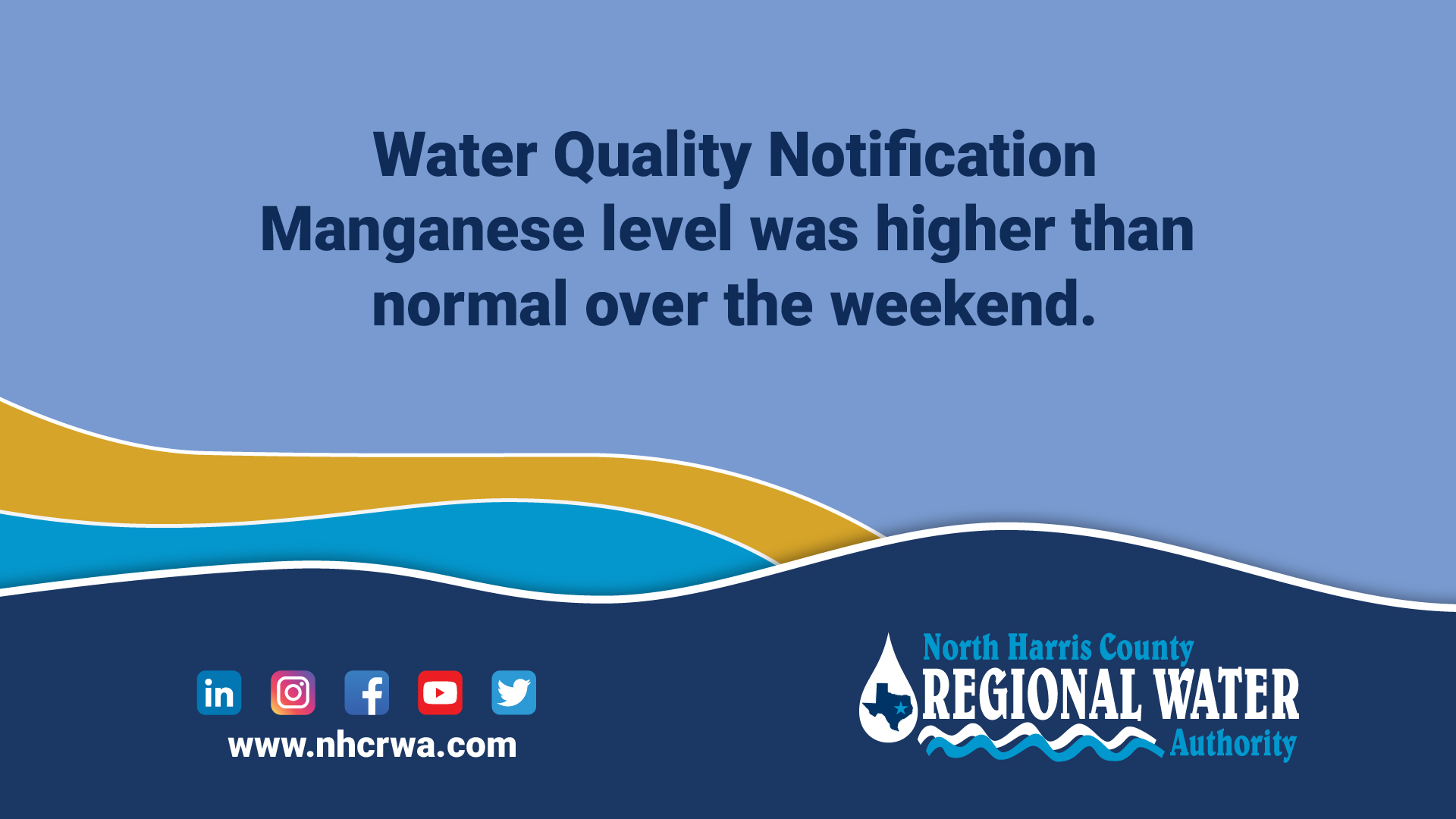 Water Quality Notification
Manganese level was higher than normal over the weekend.

in

www.nhcrwa.com

North Harris County
REGIONAL WATER
Authority